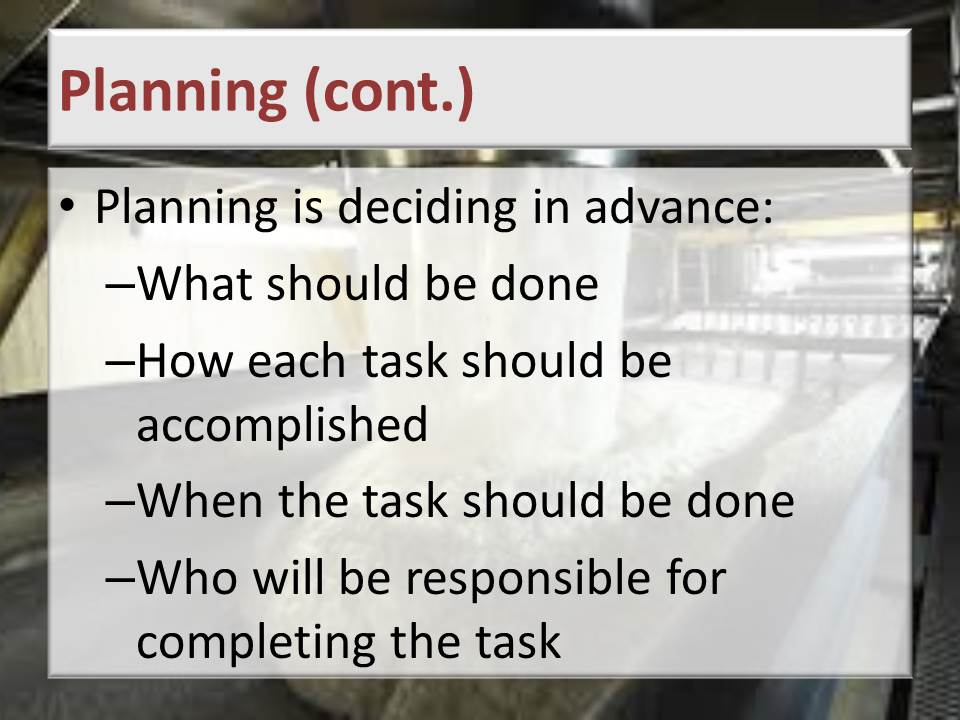 Planning (cont.)

• Planning is deciding in advance:
–What should be done
–How each task should be accomplished
–When the task should be done
–Who will be responsible for completing the task